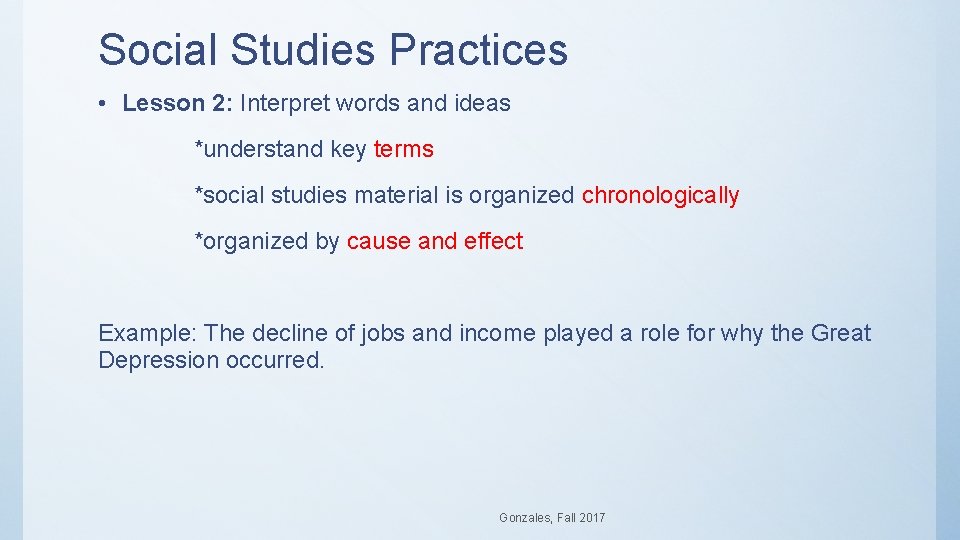 Social Studies Practices

• Lesson 2: Interpret words and ideas

*understand key terms

*social studies material is organized chronologically

*organized by cause and effect

Example: The decline of jobs and income played a role for why the Great Depression occurred.

Gonzales, Fall 2017